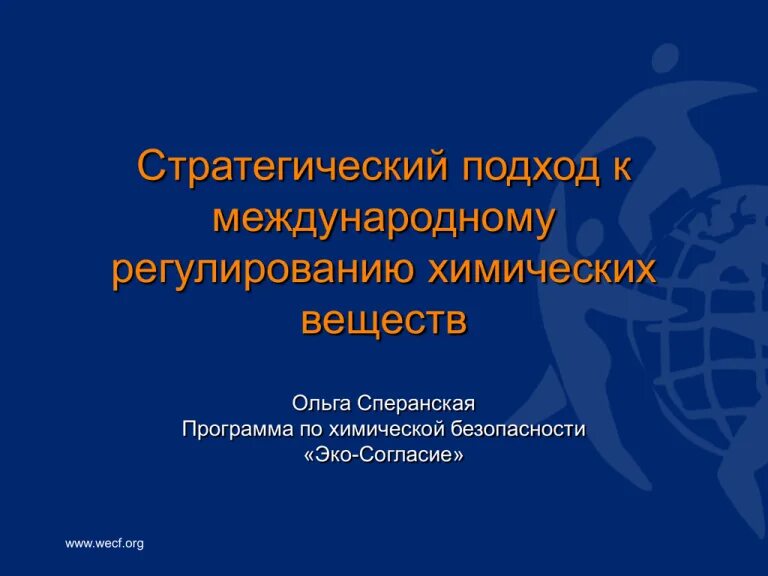 Стратегический подход к международному регулированию химических веществ

Ольга Сперанская
Программа по химической безопасности
«Эко-Согласие»

www.wecf.org